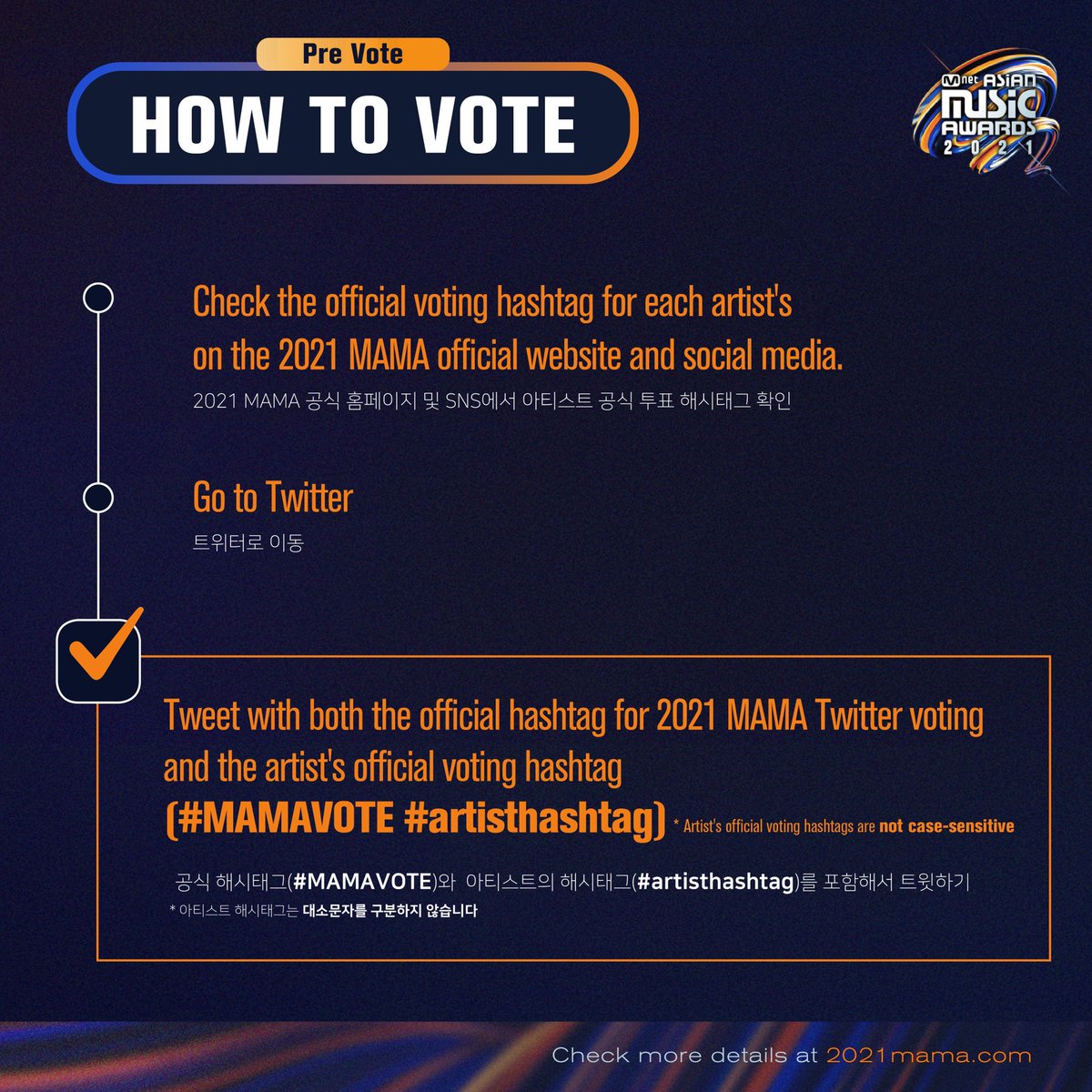 Pre Vote

HOW TO VOTE

Mnet ASIAN MUSIC AWARDS 2021

Check the official voting hashtag for each artist's on the 2021 MAMA official website and social media.

2021 MAMA 공식 홈페이지 및 SNS에서 아티스트 공식 투표 해시태그 확인

Go to Twitter

트위터로 이동

Tweet with both the official hashtag for 2021 MAMA Twitter voting and the artist's official voting hashtag (#MAMAVOTE #artisthashtag) * Artist's official voting hashtags are not case-sensitive

공식 해시태그(#MAMAVOTE)와 아티스트의 해시태그(#artisthashtag)를 포함해서 트윗하기

* 아티스트 해시태그는 대소문자를 구분하지 않습니다

Check more details at 2021mama.com